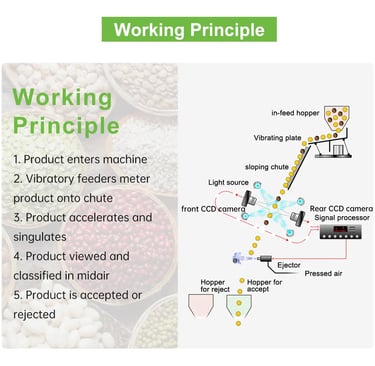 Working Principle

Working Principle

1. Product enters machine
2. Vibratory feeders meter product onto chute
3. Product accelerates and singulates
4. Product viewed and classified in midair
5. Product is accepted or rejected

in-feed hopper
Vibrating plate
sloping chute
Light source
front CCD camera
Rear CCD camera
Signal processor
Ejector
Pressed air
Hopper for reject
Hopper for accept